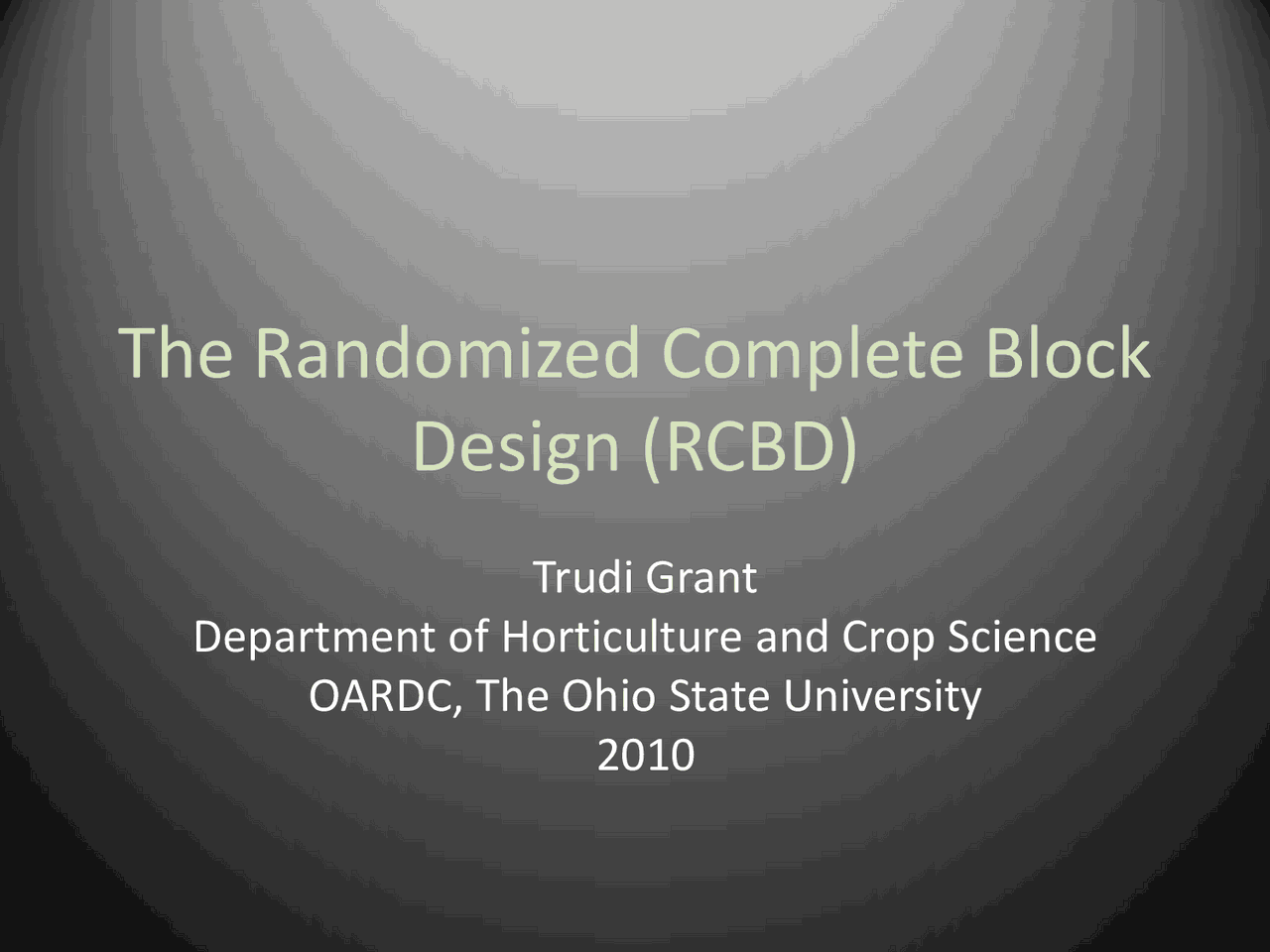 The Randomized Complete Block Design (RCBD)

Trudi Grant
Department of Horticulture and Crop Science
OARDC, The Ohio State University
2010